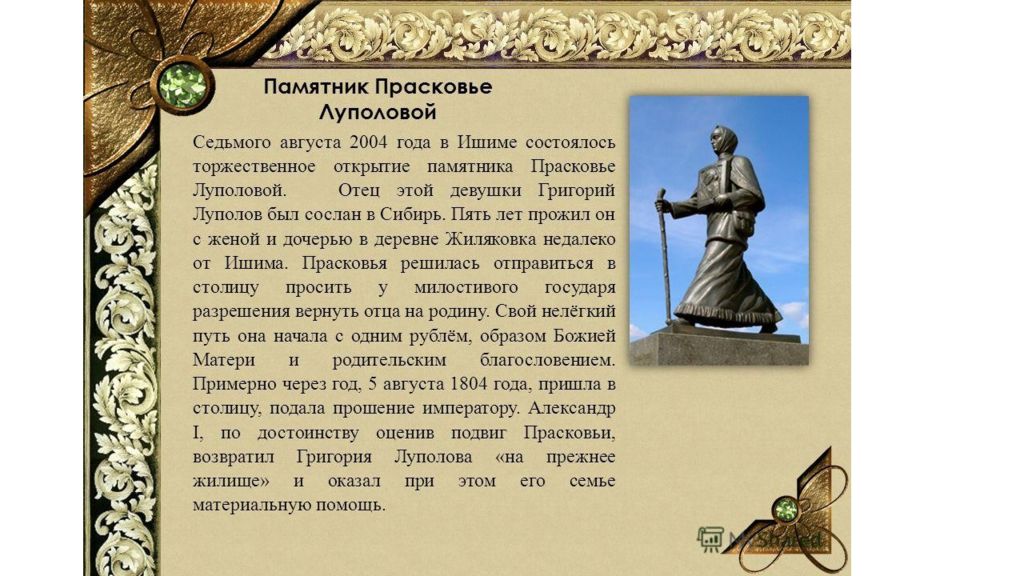 Памятник Прасковье Луполовой

Седьмого августа 2004 года в Ишиме состоялось торжественное открытие памятника Прасковье Луполовой. Отец этой девушки Григорий Луполов был сослан в Сибирь. Пять лет прожил он с женой и дочерью в деревне Жиляковка недалеко от Ишима. Прасковья решилась отправиться в столицу просить у милостивого государя разрешения вернуть отца на родину. Свой нелёгкий путь она начала с одним рублём, образом Божией Матери и родительским благословением. Примерно через год, 5 августа 1804 года, пришла в столицу, подала прошение императору. Александр I, по достоинству оценив подвиг Прасковьи, возвратил Григория Луполова «на прежнее жилище» и оказал при этом его семье материальную помощь.

MyShared